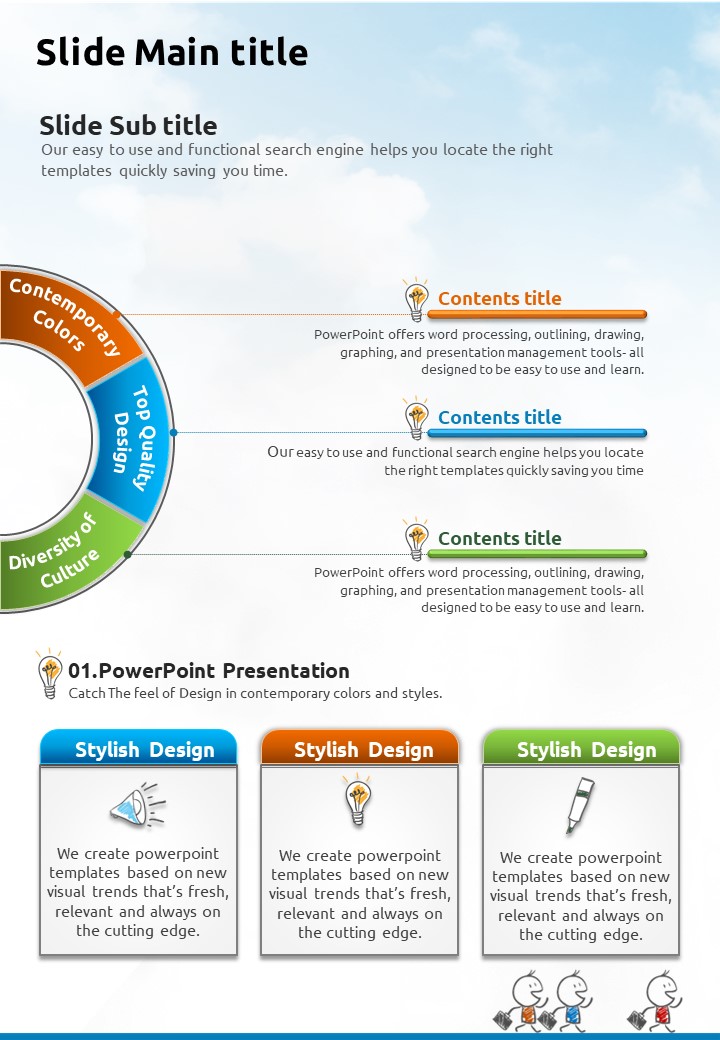 Slide Main title

Slide Sub title
Our easy to use and functional search engine helps you locate the right templates quickly saving you time.

Contemporary Colors

Top Quality Design

Diversity of Culture

Contents title
PowerPoint offers word processing, outlining, drawing, graphing, and presentation management tools- all designed to be easy to use and learn.

Contents title
Our easy to use and functional search engine helps you locate the right templates quickly saving you time

Contents title
PowerPoint offers word processing, outlining, drawing, graphing, and presentation management tools- all designed to be easy to use and learn.

01.PowerPoint Presentation
Catch The feel of Design in contemporary colors and styles.

Stylish Design
We create powerpoint templates based on new visual trends that's fresh, relevant and always on the cutting edge.

Stylish Design
We create powerpoint templates based on new visual trends that's fresh, relevant and always on the cutting edge.

Stylish Design
We create powerpoint templates based on new visual trends that's fresh, relevant and always on the cutting edge.